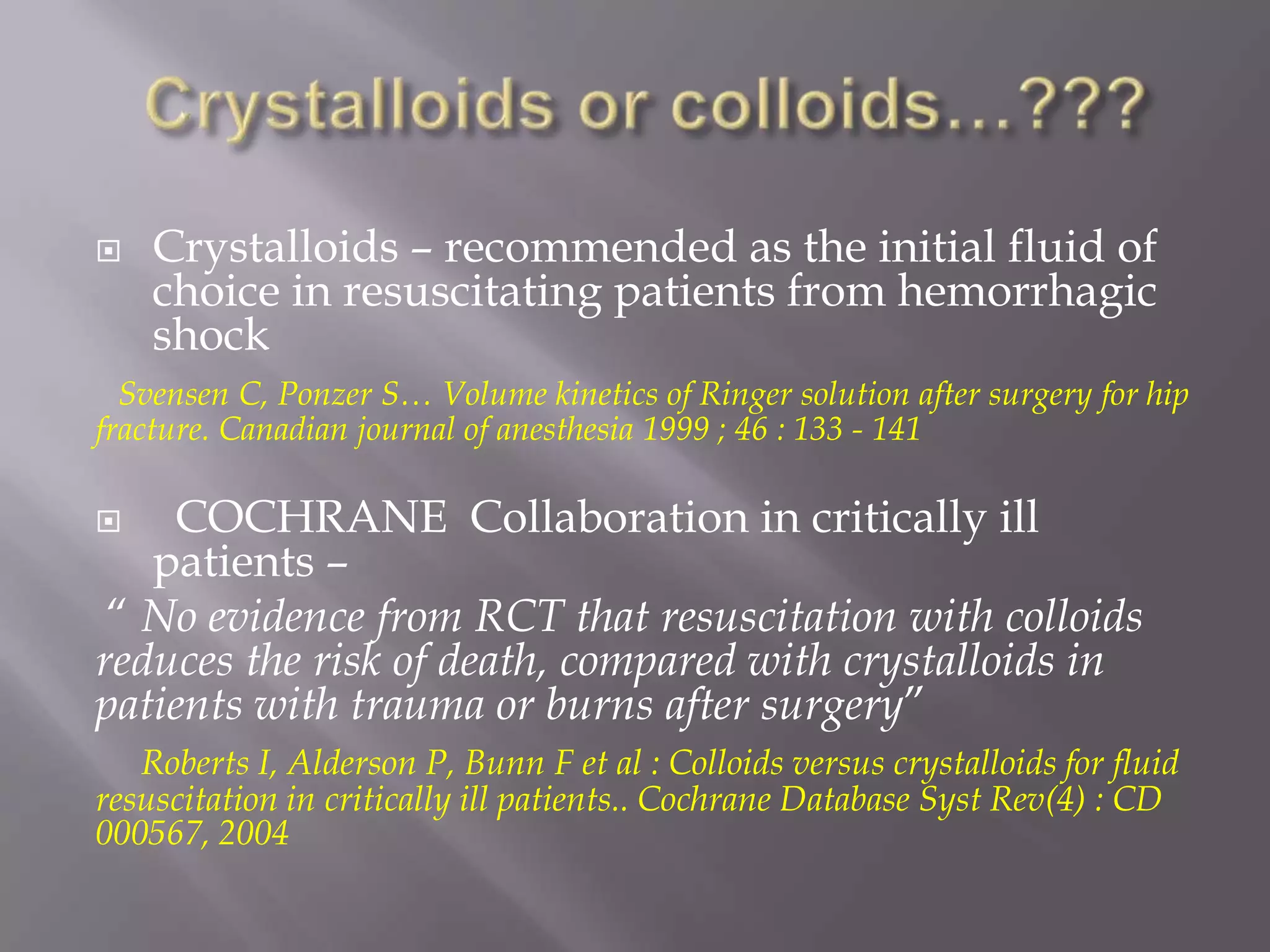 Crystalloids or colloids…???

Crystalloids – recommended as the initial fluid of choice in resuscitating patients from hemorrhagic shock

Svensen C, Ponzer S… Volume kinetics of Ringer solution after surgery for hip fracture. Canadian journal of anesthesia 1999 ; 46 : 133 - 141

COCHRANE Collaboration in critically ill patients –

“ No evidence from RCT that resuscitation with colloids reduces the risk of death, compared with crystalloids in patients with trauma or burns after surgery”

Roberts I, Alderson P, Bunn F et al : Colloids versus crystalloids for fluid resuscitation in critically ill patients.. Cochrane Database Syst Rev(4) : CD 000567, 2004